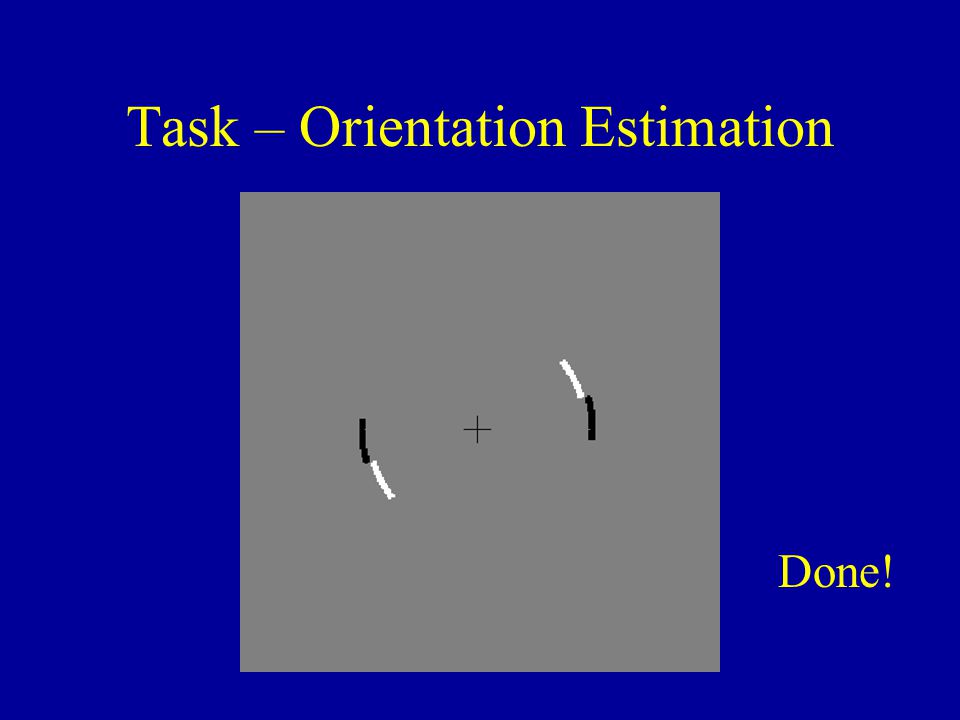 Task – Orientation Estimation

Done!